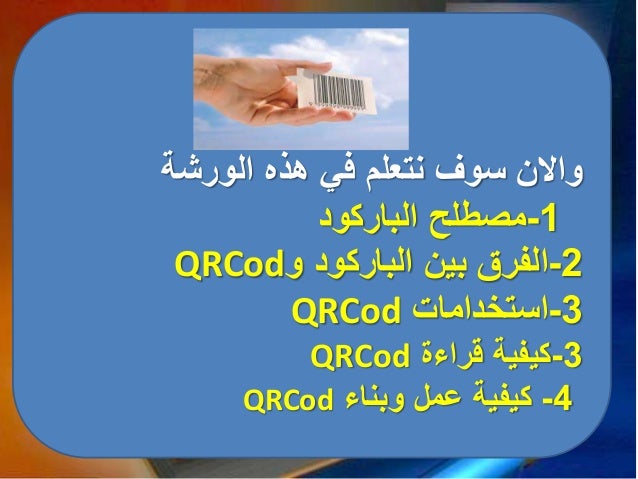 والان سوف نتعلم في هذه الورشة

1-مصطلح الباركود

2-الفرق بين الباركود وQRCod

3-استخدامات QRCod

3-كيفية قراءة QRCod

4- كيفية عمل وبناء QRCod